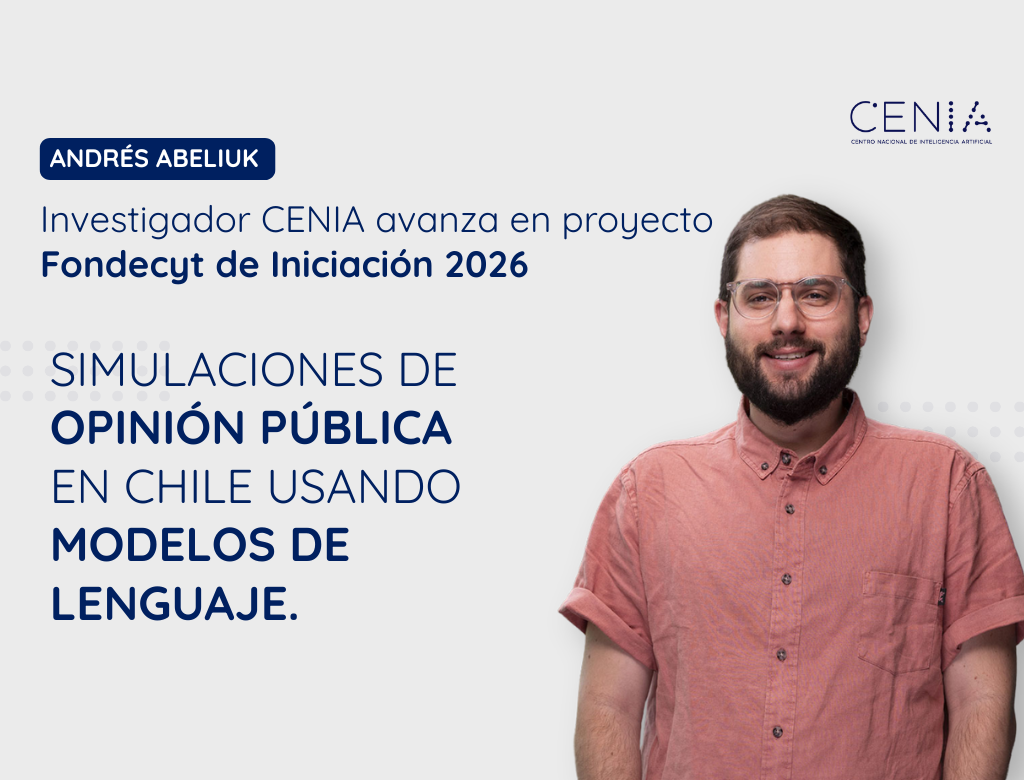 CENIA
CENTRO NACIONAL DE INTELIGENCIA ARTIFICIAL

ANDRÉS ABELIUK

Investigador CENIA avanza en proyecto
Fondecyt de Iniciación 2026

SIMULACIONES DE
OPINIÓN PÚBLICA
EN CHILE USANDO
MODELOS DE
LENGUAJE.